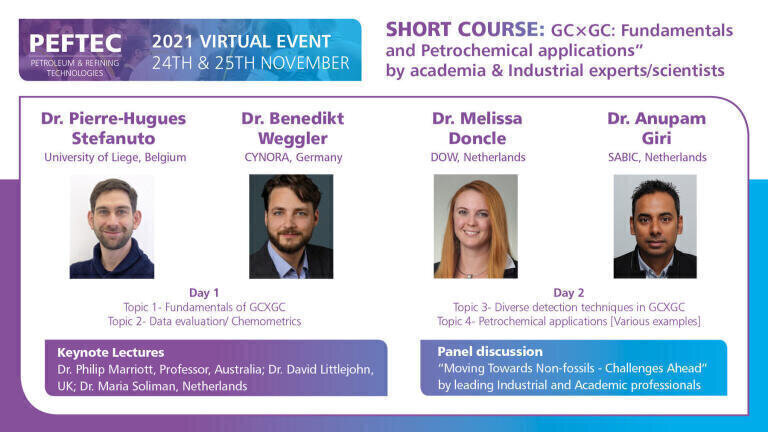 PEFTEC
PETROLEUM & REFINING TECHNOLOGIES

2021 VIRTUAL EVENT
24TH & 25TH NOVEMBER

SHORT COURSE: GC×GC: Fundamentals and Petrochemical applications" by academia & Industrial experts/scientists

Dr. Pierre-Hugues Stefanuto
University of Liege, Belgium

Dr. Benedikt Weggler
CYNORA, Germany

Dr. Melissa Doncle
DOW, Netherlands

Dr. Anupam Giri
SABIC, Netherlands

Day 1
Topic 1- Fundamentals of GCXGC
Topic 2- Data evaluation/ Chemometrics

Day 2
Topic 3- Diverse detection techniques in GCXGC
Topic 4- Petrochemical applications [Various examples]

Keynote Lectures
Dr. Philip Marriott, Professor, Australia; Dr. David Littlejohn, UK; Dr. Maria Soliman, Netherlands

Panel discussion
"Moving Towards Non-fossils - Challenges Ahead" by leading Industrial and Academic professionals